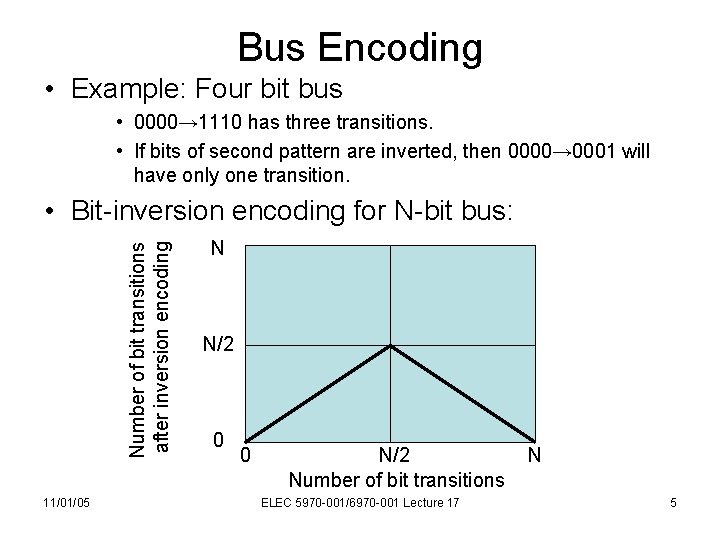 Bus Encoding

• Example: Four bit bus

• 0000→1110 has three transitions.

• If bits of second pattern are inverted, then 0000→0001 will have only one transition.

• Bit-inversion encoding for N-bit bus:

Number of bit transitions after inversion encoding

N

N/2

0

0

N/2

N

Number of bit transitions

11/01/05

ELEC 5970-001/6970-001 Lecture 17

5